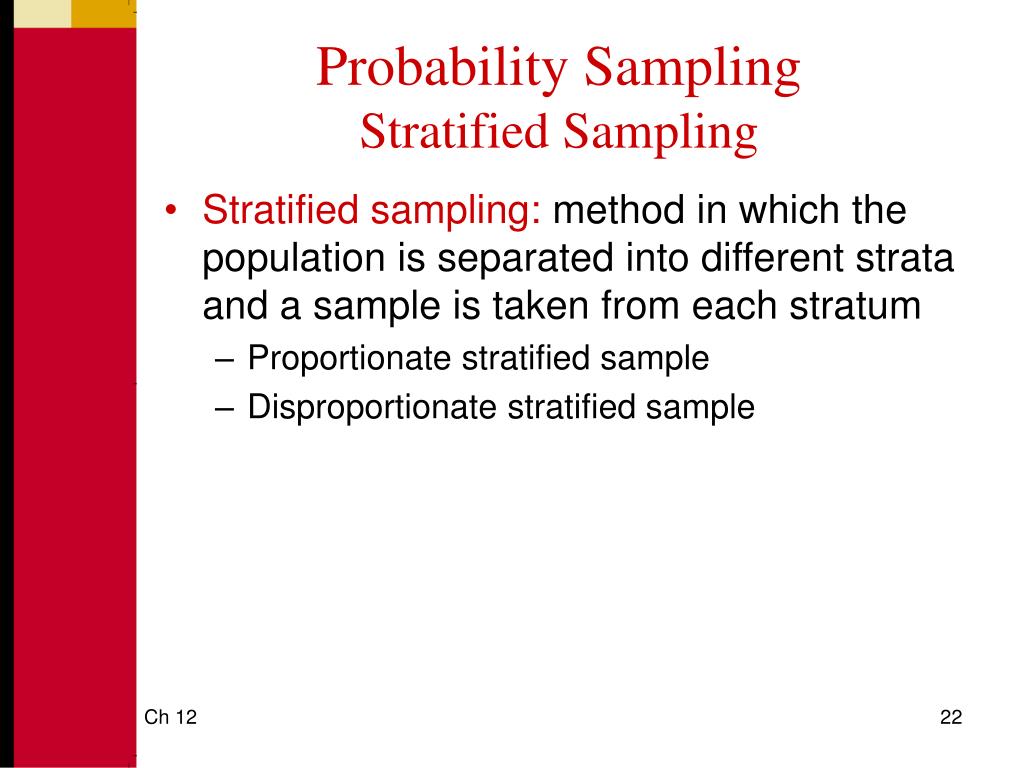 Probability Sampling
Stratified Sampling

• Stratified sampling: method in which the population is separated into different strata and a sample is taken from each stratum
– Proportionate stratified sample
– Disproportionate stratified sample

Ch 12

22